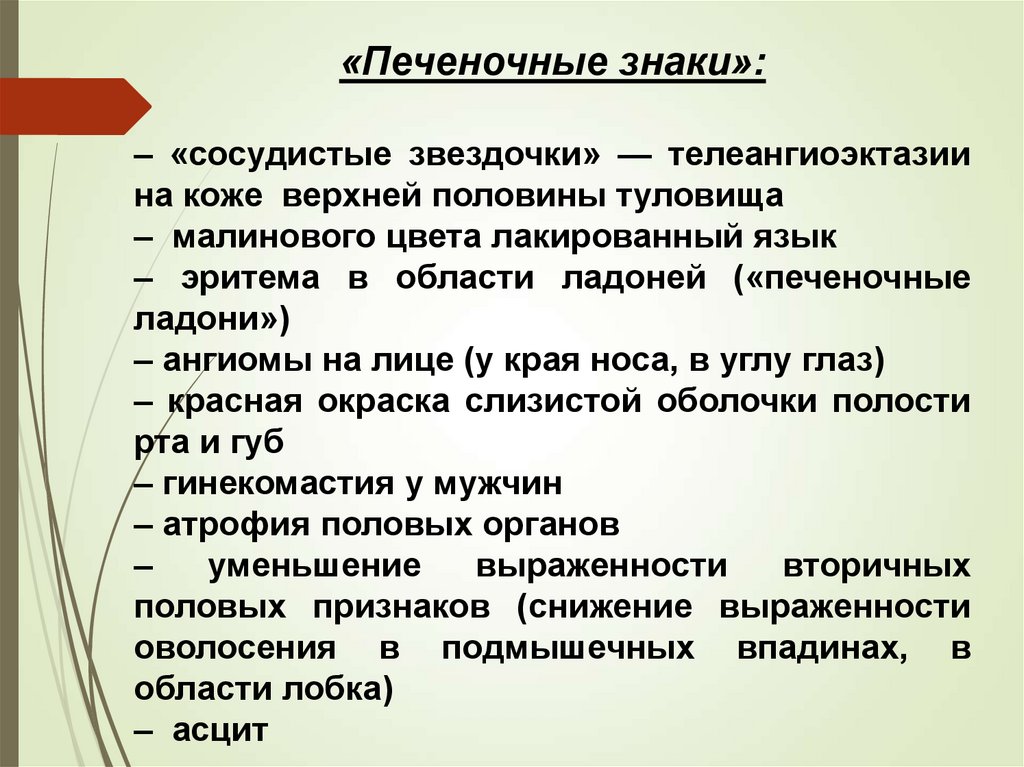 «Печеночные знаки»:

– «сосудистые звездочки» — телеангиоэктазии на коже верхней половины туловища
– малинового цвета лакированный язык
– эритема в области ладоней («печеночные ладони»)
– ангиомы на лице (у края носа, в углу глаз)
– красная окраска слизистой оболочки полости рта и губ
– гинекомастия у мужчин
– атрофия половых органов
– уменьшение выраженности вторичных половых признаков (снижение выраженности оволосения в подмышечных впадинах, в области лобка)
– асцит